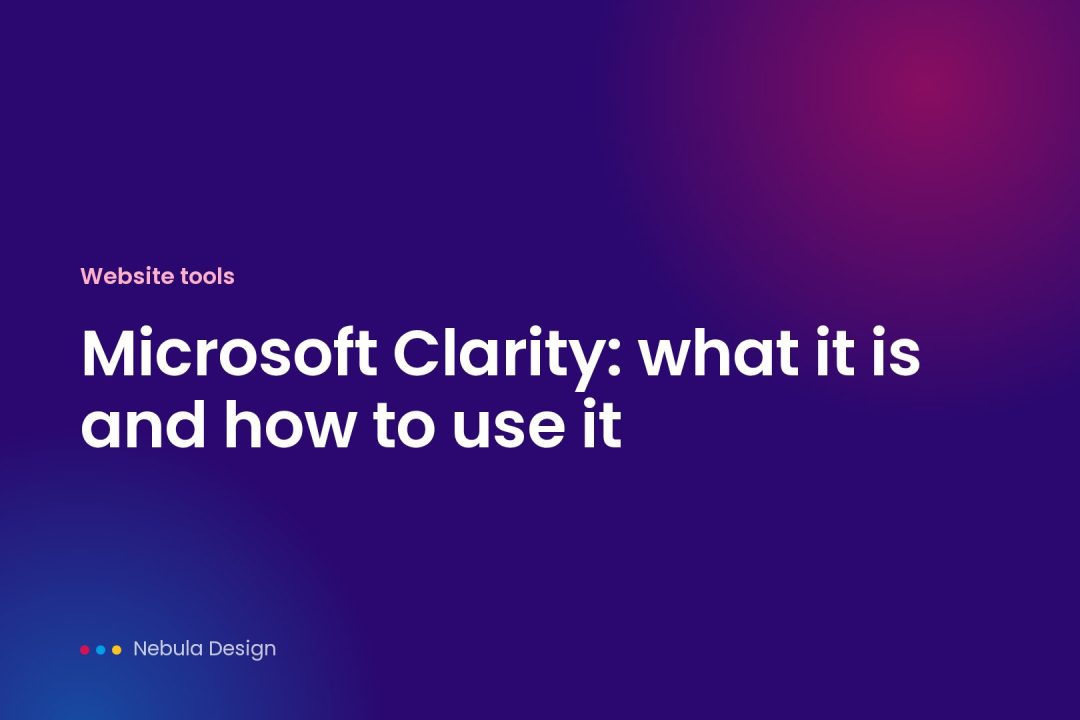 Website tools

Microsoft Clarity: what it is and how to use it

Nebula Design